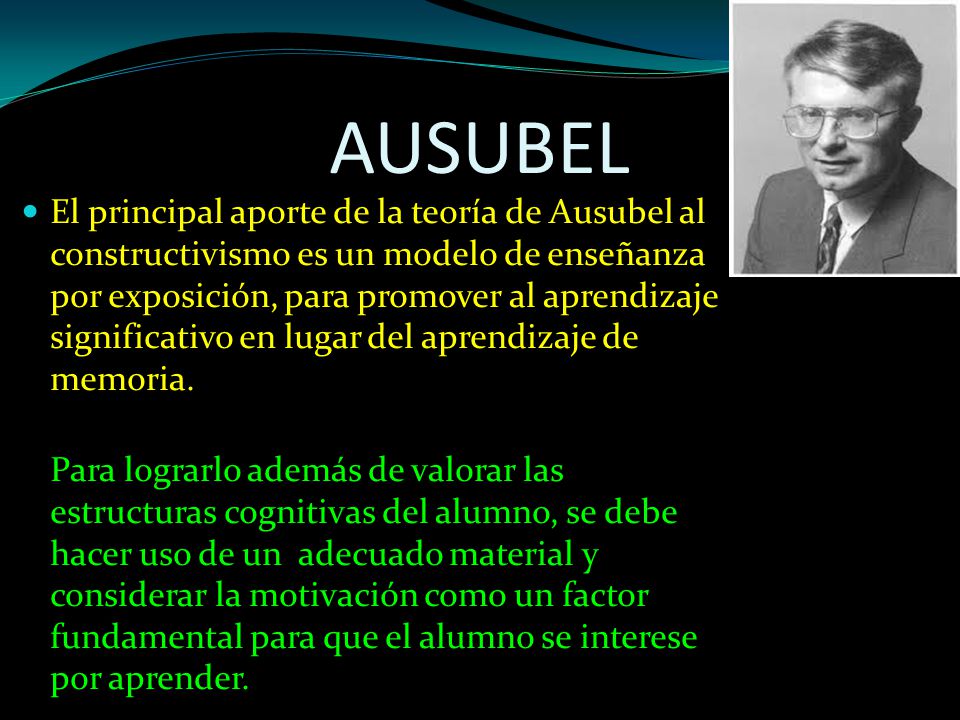 AUSUBEL

El principal aporte de la teoría de Ausubel al constructivismo es un modelo de enseñanza por exposición, para promover al aprendizaje significativo en lugar del aprendizaje de memoria.

Para lograrlo además de valorar las estructuras cognitivas del alumno, se debe hacer uso de un adecuado material y considerar la motivación como un factor fundamental para que el alumno se interese por aprender.